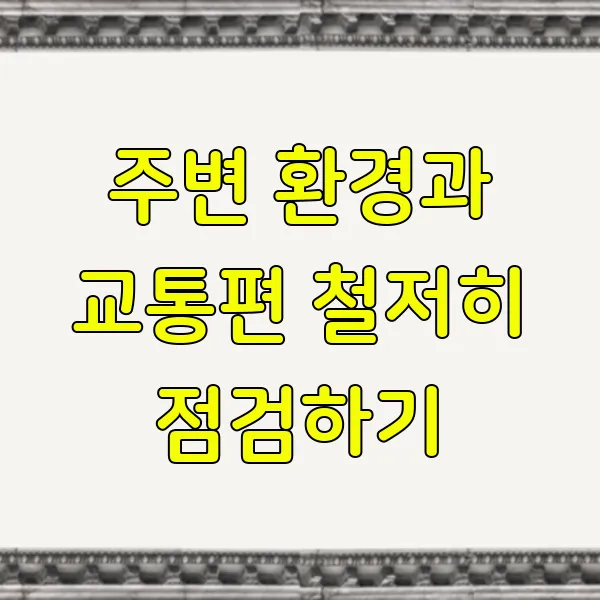 주변 환경과 교통편 철저히 점검하기